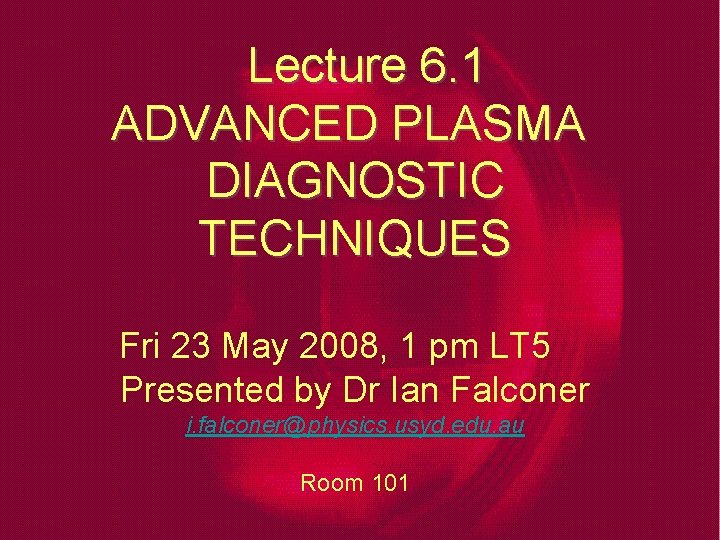 Lecture 6.1
ADVANCED PLASMA DIAGNOSTIC TECHNIQUES

Fri 23 May 2008, 1 pm LT5
Presented by Dr Ian Falconer
i.falconer@physics.usyd.edu.au

Room 101